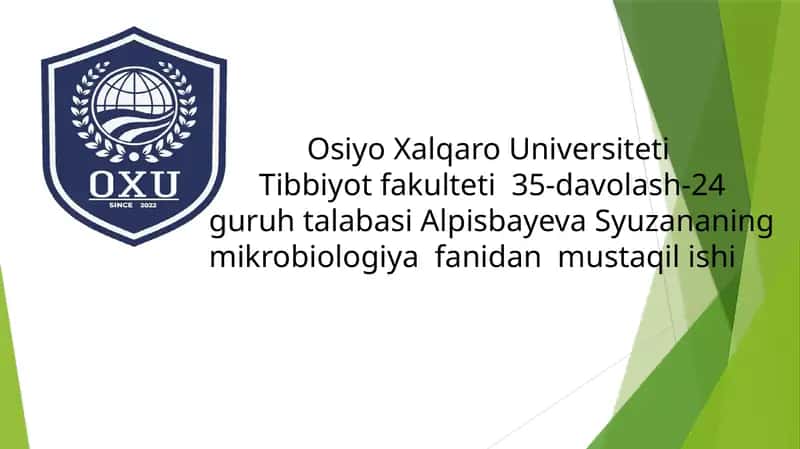 OXU
SINCE 2022

Osiyo Xalqaro Universiteti Tibbiyot fakulteti 35-davolash-24 guruh talabasi Alpisbayeva Syuzananing mikrobiologiya fanidan mustaqil ishi